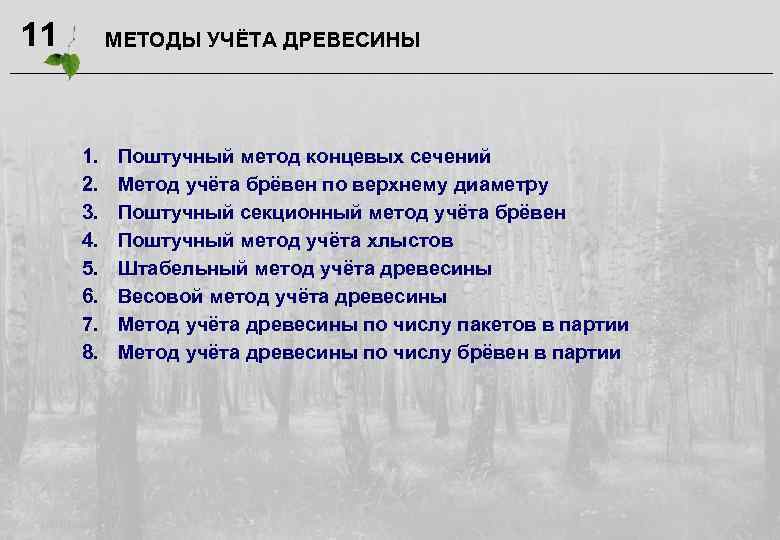 11 МЕТОДЫ УЧЁТА ДРЕВЕСИНЫ

1. Поштучный метод концевых сечений
2. Метод учёта брёвен по верхнему диаметру
3. Поштучный секционный метод учёта брёвен
4. Поштучный метод учёта хлыстов
5. Штабельный метод учёта древесины
6. Весовой метод учёта древесины
7. Метод учёта древесины по числу пакетов в партии
8. Метод учёта древесины по числу брёвен в партии